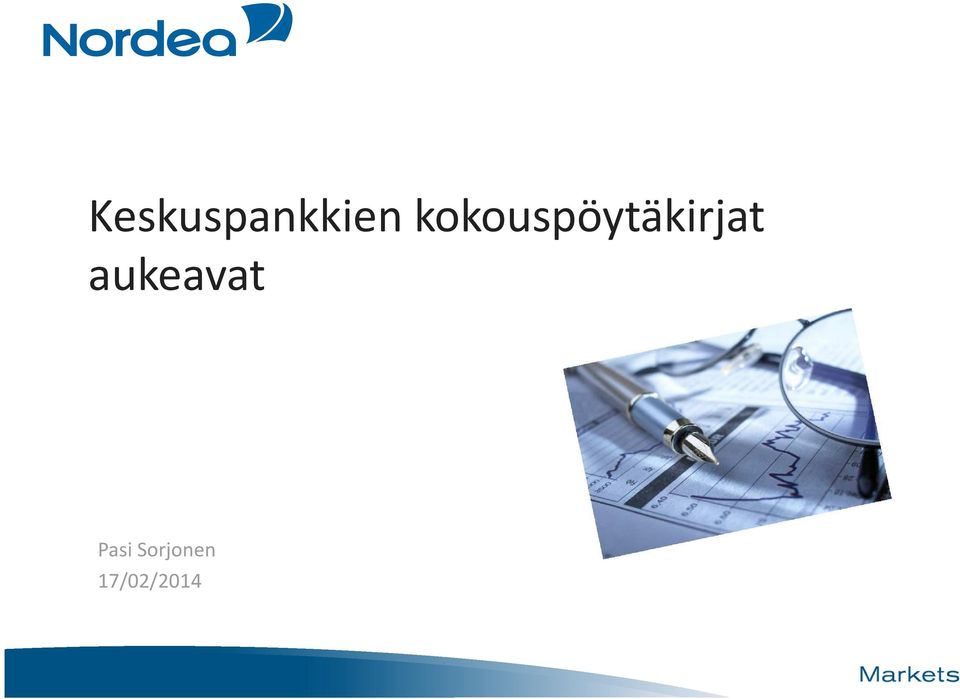 Nordea

Keskuspankkien kokouspöytäkirjat aukeavat

Pasi Sorjonen
17/02/2014

Markets